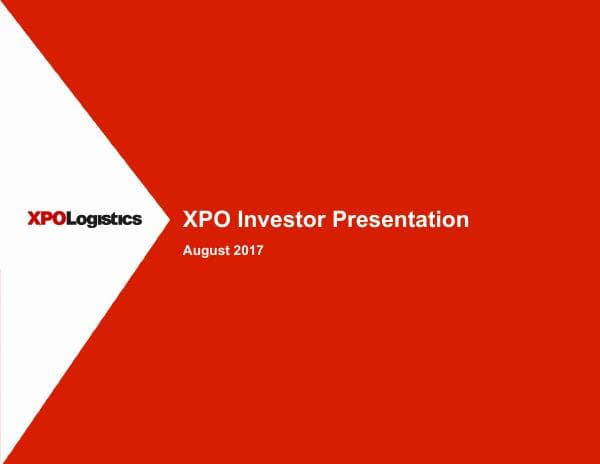 XPOLogistics

XPO Investor Presentation

August 2017